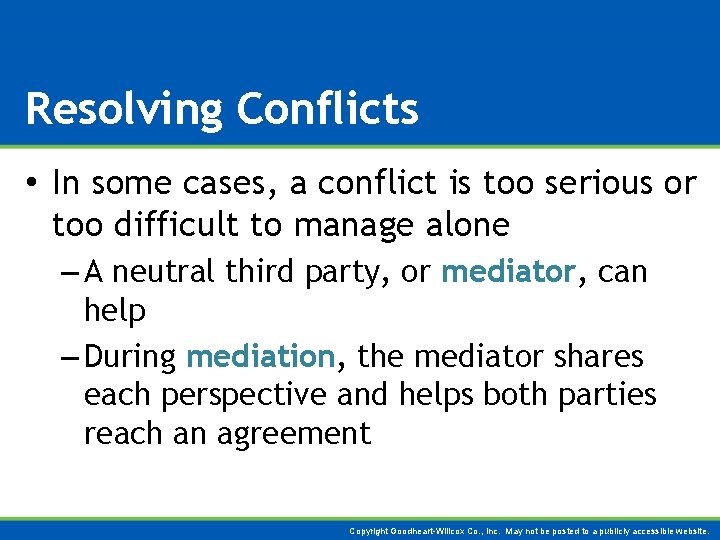 Resolving Conflicts

• In some cases, a conflict is too serious or too difficult to manage alone

– A neutral third party, or mediator, can help

– During mediation, the mediator shares each perspective and helps both parties reach an agreement

Copyright Goodheart-Willcox Co., Inc. May not be posted to a publicly accessible website.